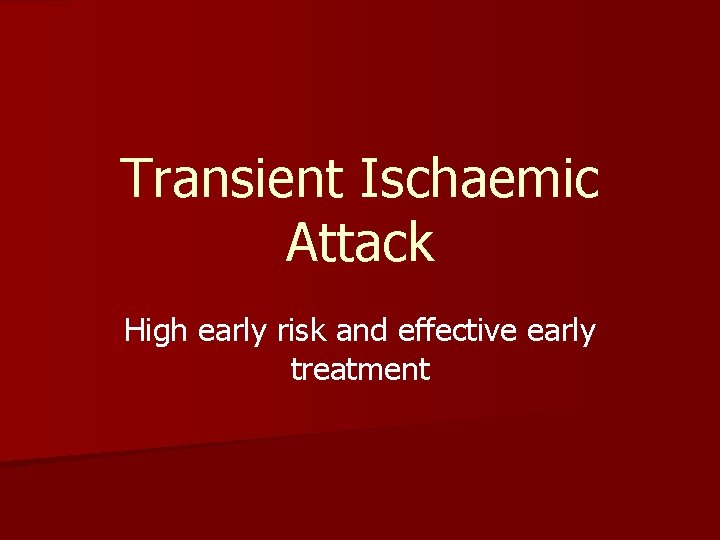 Transient Ischaemic Attack

High early risk and effective early treatment